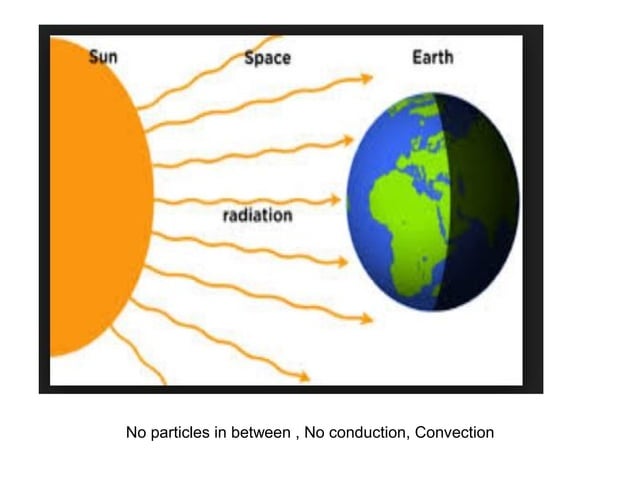 Sun
Space
Earth
radiation

No particles in between , No conduction, Convection